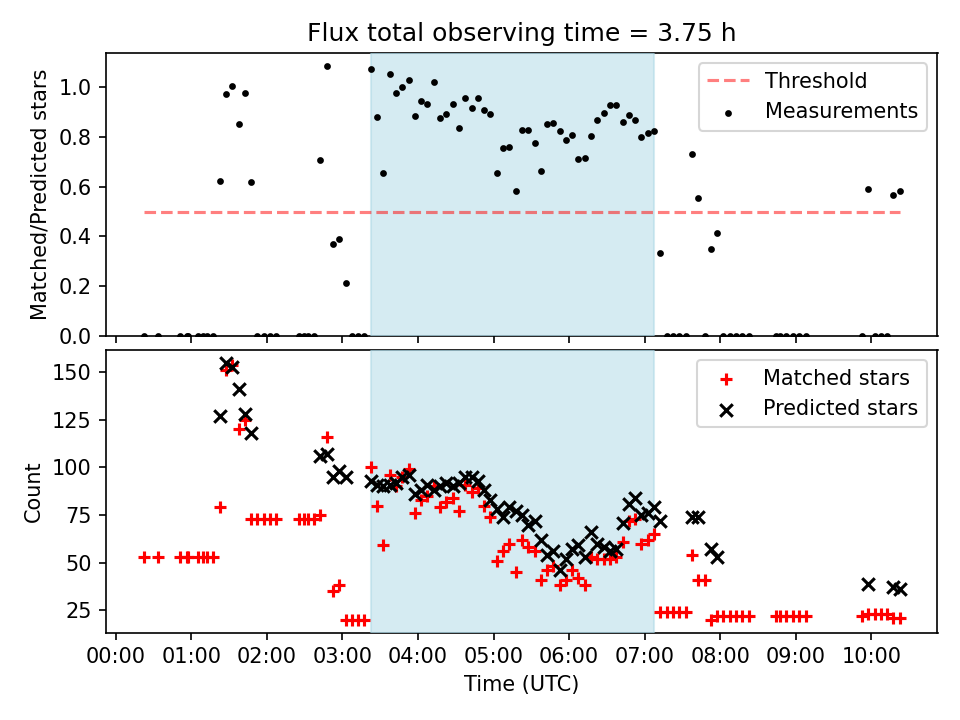 Flux total observing time = 3.75 h

Matched/Predicted stars

1.0
0.8
0.6
0.4
0.2
0.0

Threshold
Measurements

Count

150
125
100
75
50
25

Matched stars
Predicted stars

00:00 01:00 02:00 03:00 04:00 05:00 06:00 07:00 08:00 09:00 10:00

Time (UTC)